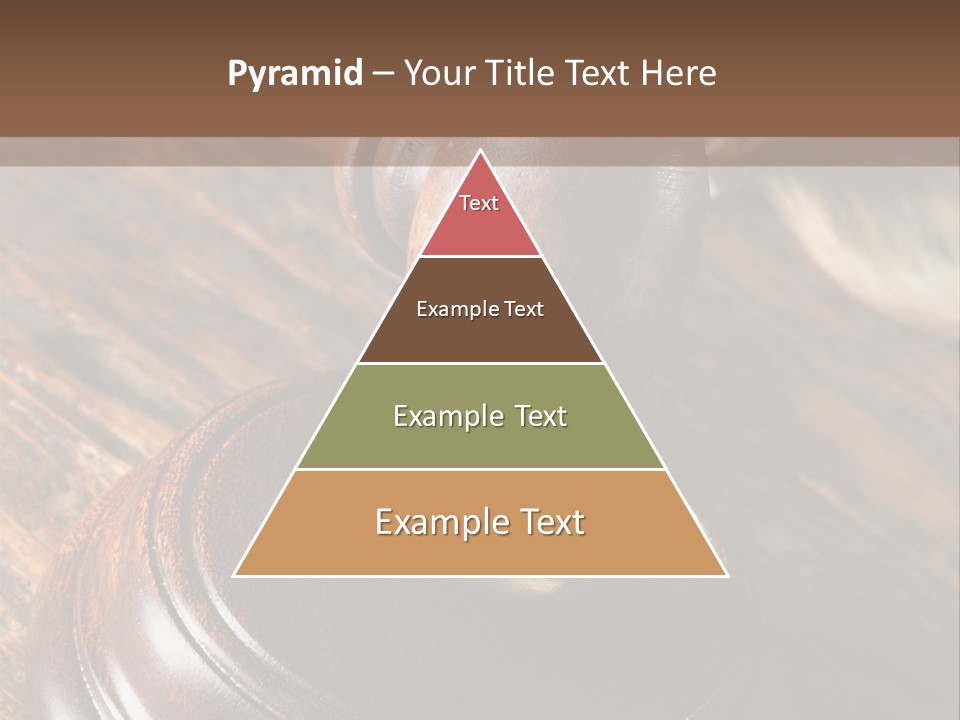 Pyramid – Your Title Text Here

Text

Example Text

Example Text

Example Text